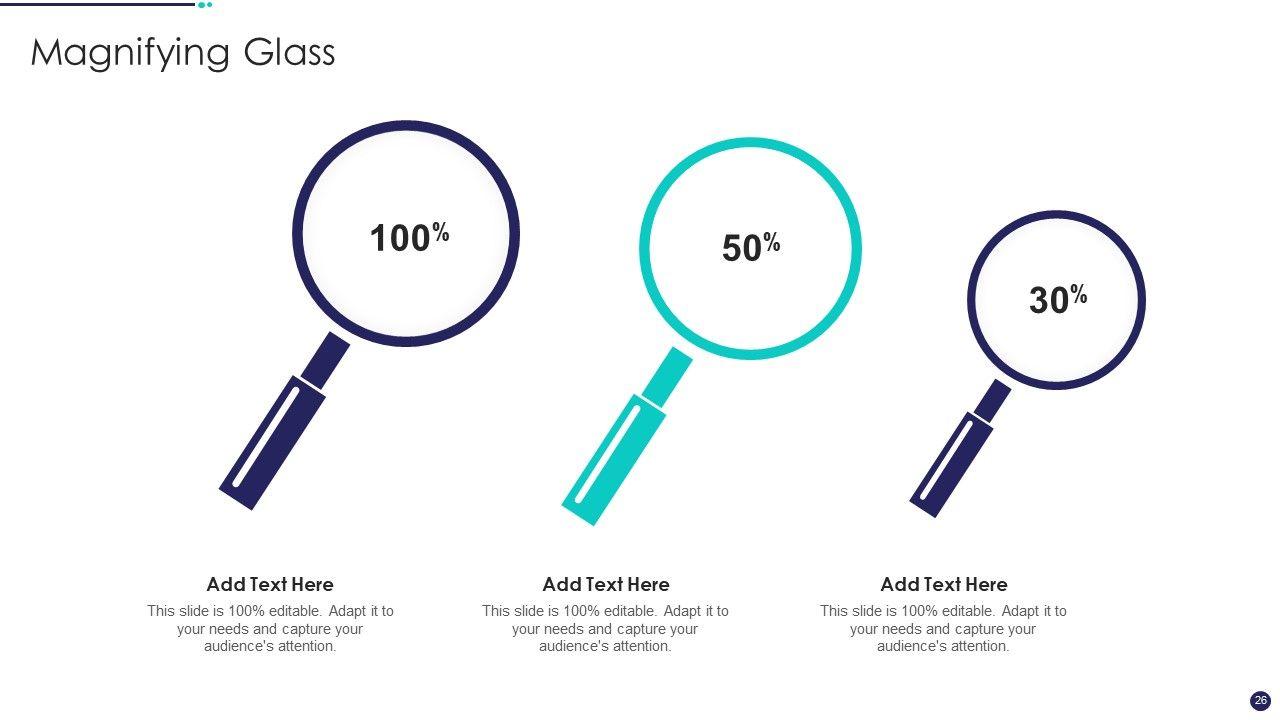 Magnifying Glass

100%

50%

30%

Add Text Here
This slide is 100% editable. Adapt it to your needs and capture your audience's attention.

Add Text Here
This slide is 100% editable. Adapt it to your needs and capture your audience's attention.

Add Text Here
This slide is 100% editable. Adapt it to your needs and capture your audience's attention.

26